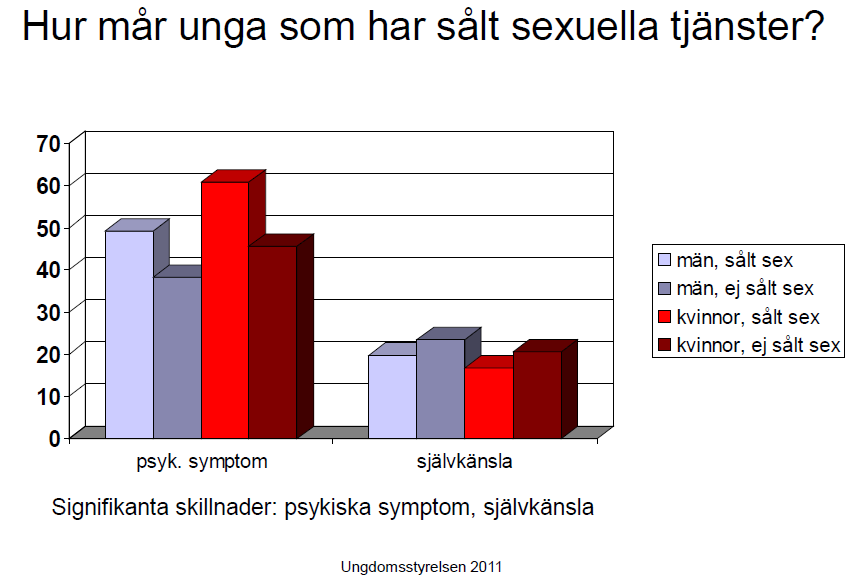 Hur mår unga som har sålt sexuella tjänster?

70
60
50
40
30
20
10
0

psyk. symptom
självkänsla

män, sålt sex
män, ej sålt sex
kvinnor, sålt sex
kvinnor, ej sålt sex

Signifikanta skillnader: psykiska symptom, självkänsla

Ungdomsstyrelsen 2011